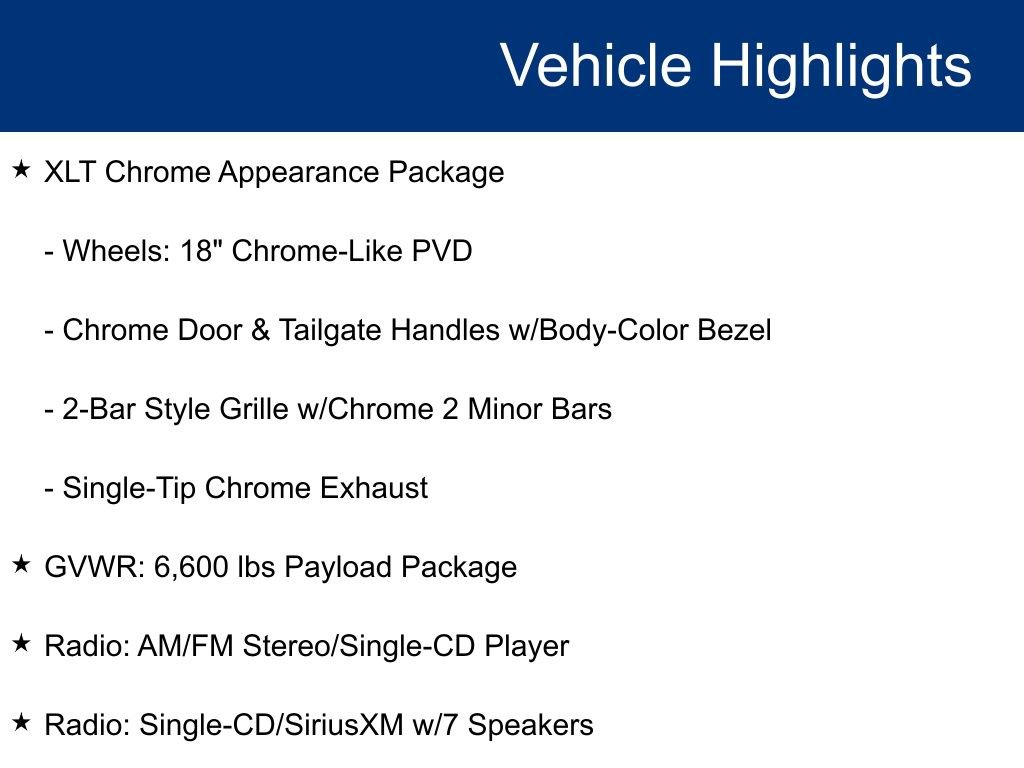 Vehicle Highlights

★ XLT Chrome Appearance Package

- Wheels: 18" Chrome-Like PVD

- Chrome Door & Tailgate Handles w/Body-Color Bezel

- 2-Bar Style Grille w/Chrome 2 Minor Bars

- Single-Tip Chrome Exhaust

★ GVWR: 6,600 lbs Payload Package

★ Radio: AM/FM Stereo/Single-CD Player

★ Radio: Single-CD/SiriusXM w/7 Speakers